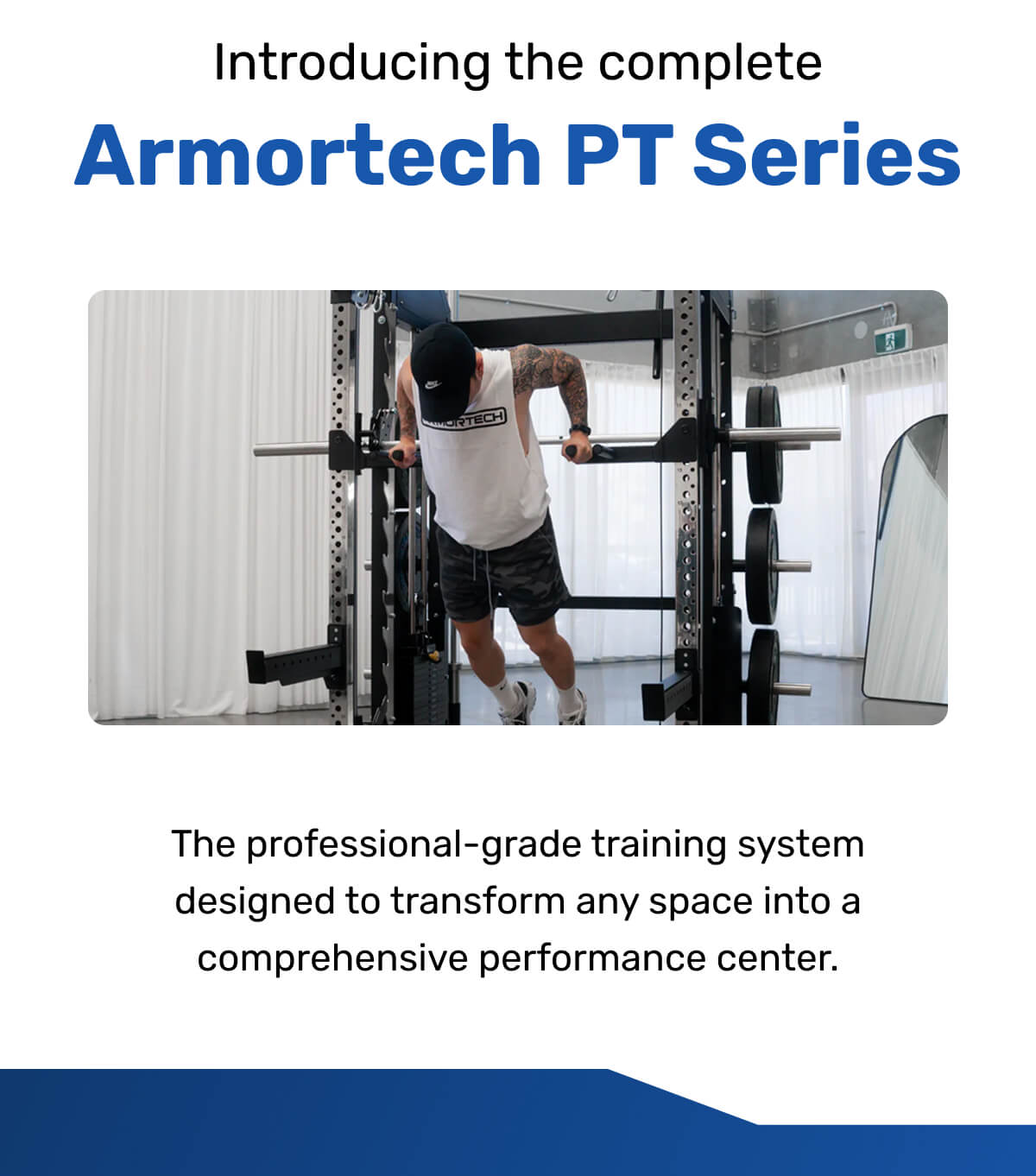 Introducing the complete

Armortech PT Series

ARMORTECH

The professional-grade training system designed to transform any space into a comprehensive performance center.